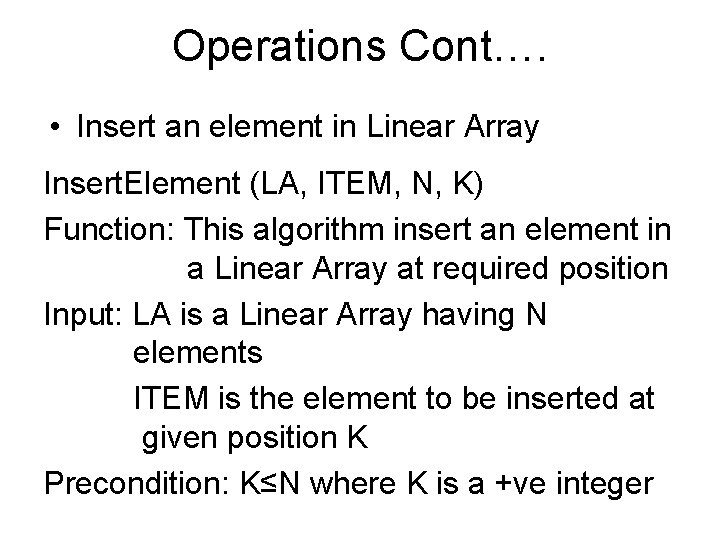 Operations Cont….

• Insert an element in Linear Array

InsertElement (LA, ITEM, N, K)

Function: This algorithm insert an element in a Linear Array at required position

Input: LA is a Linear Array having N elements

ITEM is the element to be inserted at given position K

Precondition: K≤N where K is a +ve integer